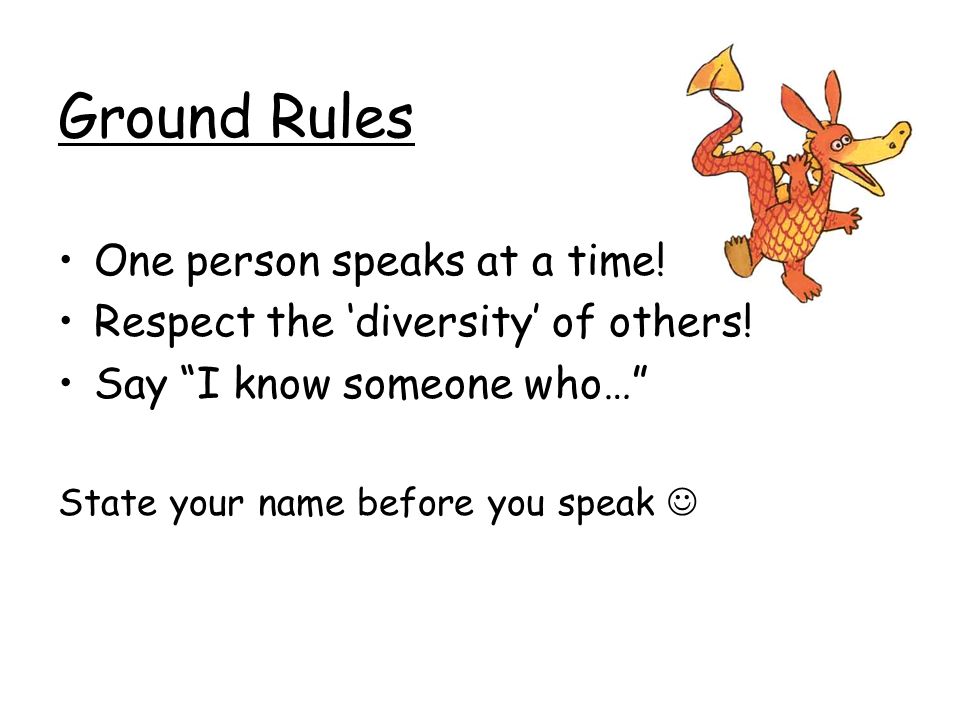 Ground Rules

• One person speaks at a time!
• Respect the ‘diversity’ of others!
• Say “I know someone who…”

State your name before you speak ☺